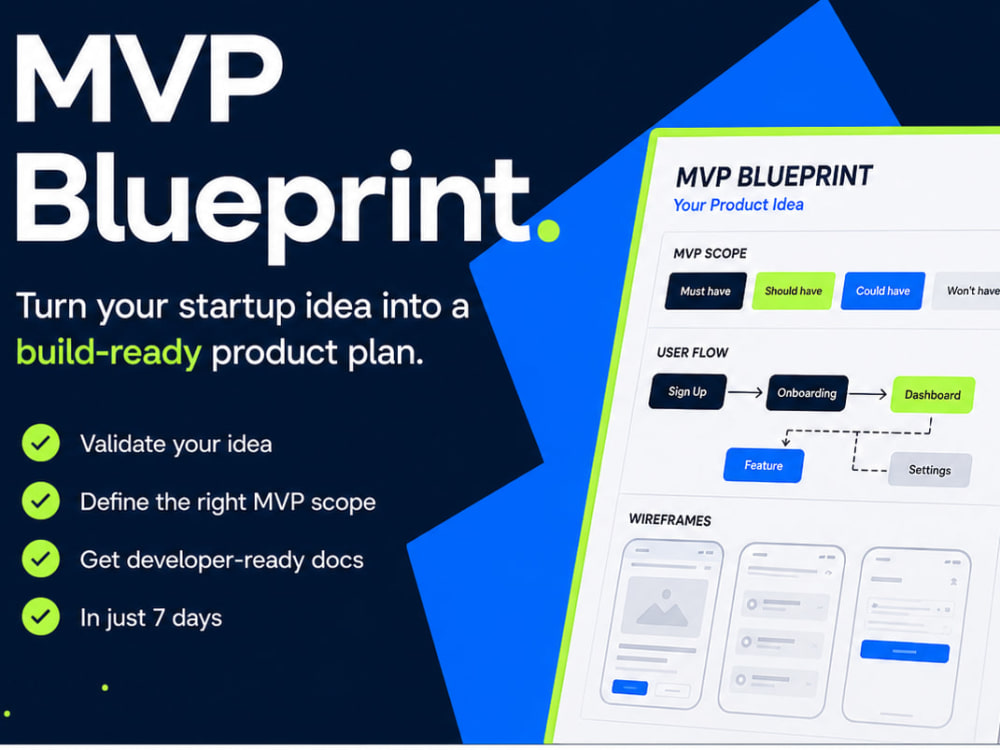 MVP Blueprint.

Turn your startup idea into a build-ready product plan.

Validate your idea

Define the right MVP scope

Get developer-ready docs

In just 7 days

MVP BLUEPRINT
Your Product Idea

MVP SCOPE

Must have
Should have
Could have
Won't have

USER FLOW

Sign Up
Onboarding
Dashboard
Feature
Settings

WIREFRAMES